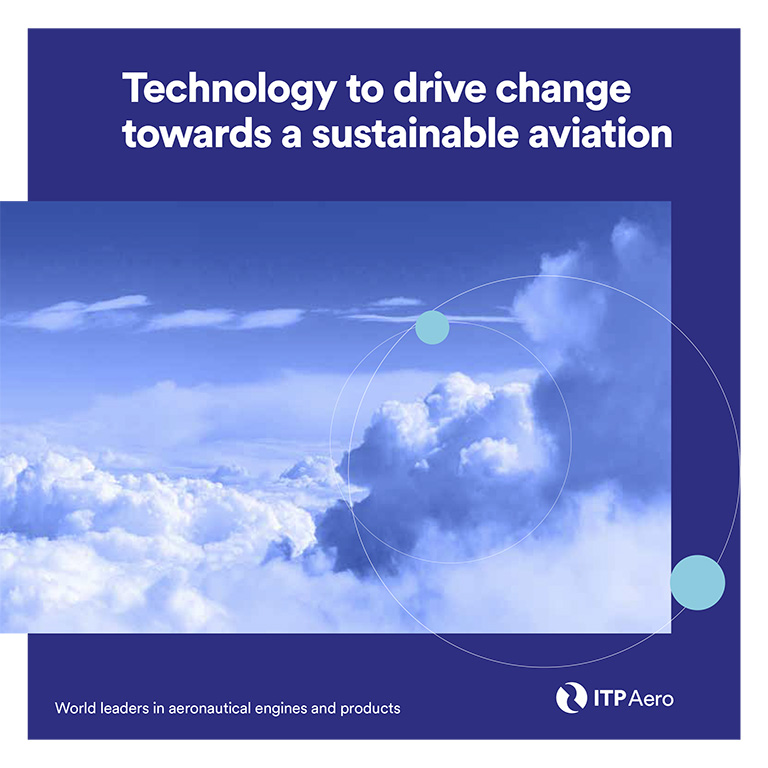 Technology to drive change towards a sustainable aviation

World leaders in aeronautical engines and products

ITP Aero